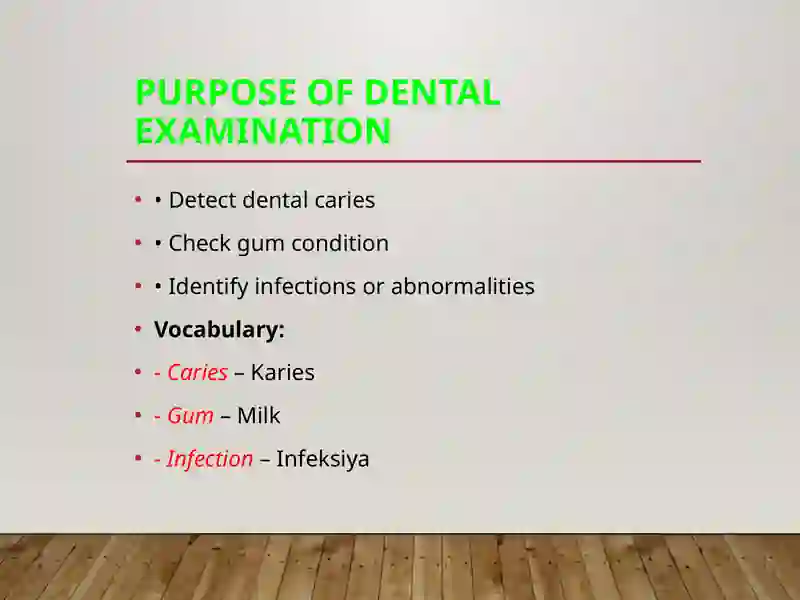 PURPOSE OF DENTAL EXAMINATION

• • Detect dental caries
• • Check gum condition
• • Identify infections or abnormalities
• Vocabulary:
• - Caries – Karies
• - Gum – Milk
• - Infection – Infeksiya